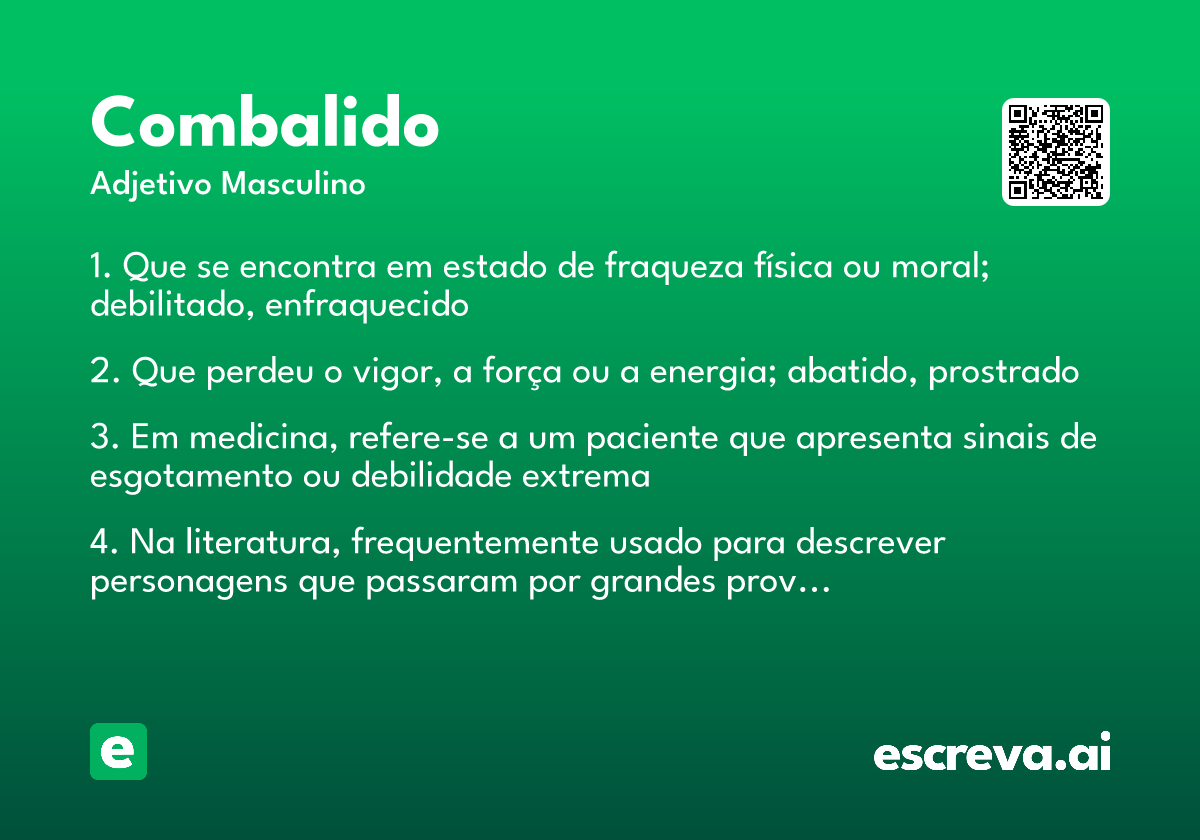 Combalido
Adjetivo Masculino

1. Que se encontra em estado de fraqueza física ou moral; debilitado, enfraquecido

2. Que perdeu o vigor, a força ou a energia; abatido, prostrado

3. Em medicina, refere-se a um paciente que apresenta sinais de esgotamento ou debilidade extrema

4. Na literatura, frequentemente usado para descrever personagens que passaram por grandes prov…

e

escreva.ai